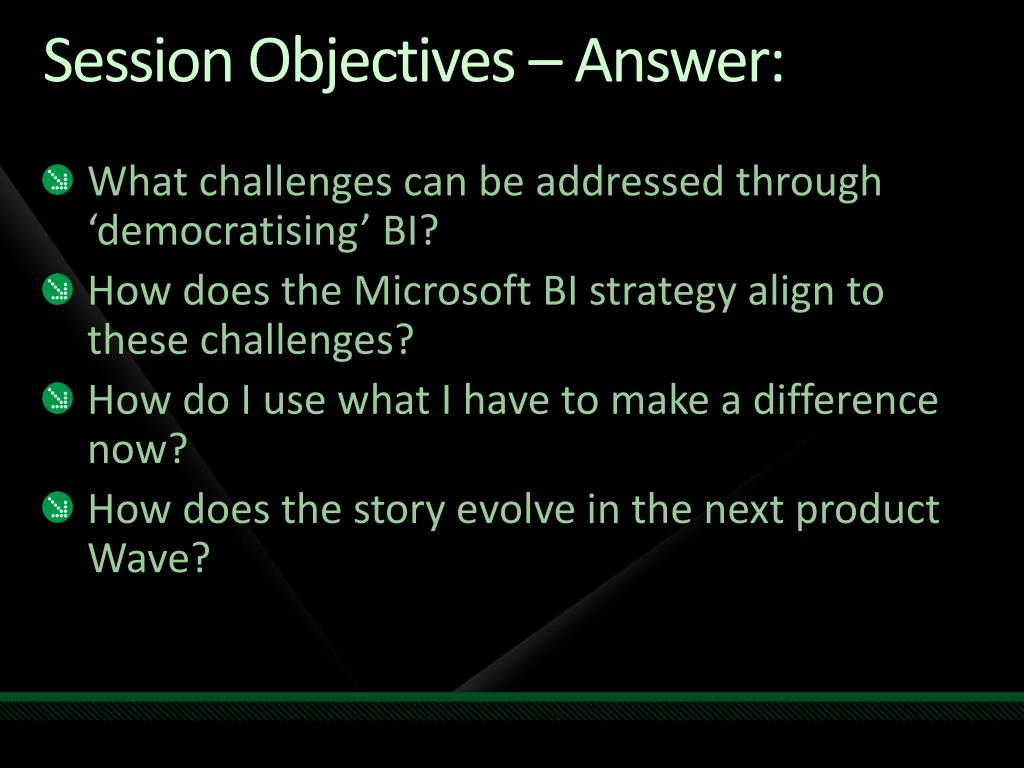 Session Objectives – Answer:

What challenges can be addressed through ‘democratising’ BI?

How does the Microsoft BI strategy align to these challenges?

How do I use what I have to make a difference now?

How does the story evolve in the next product Wave?